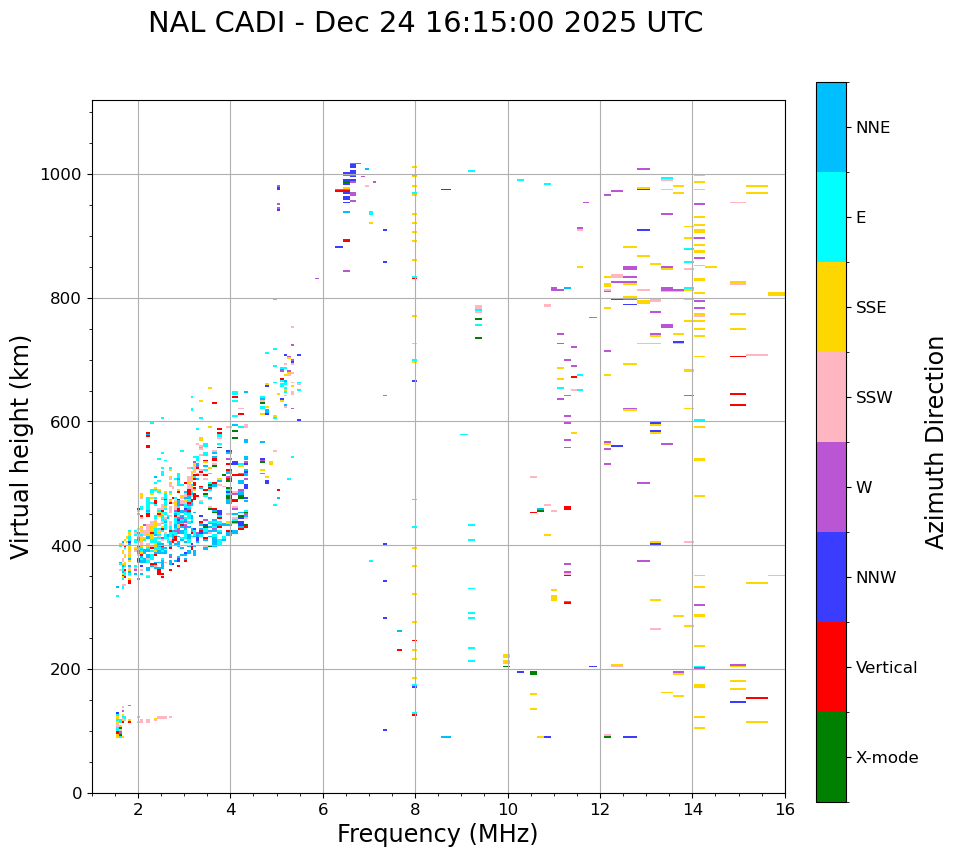 NAL CADI - Dec 24 16:15:00 2025 UTC

Virtual height (km)

1000
800
600
400
200
0

2
4
6
8
10
12
14
16

Frequency (MHz)

NNE
E
SSE
SSW
W
NNW
Vertical
X-mode

Azimuth Direction